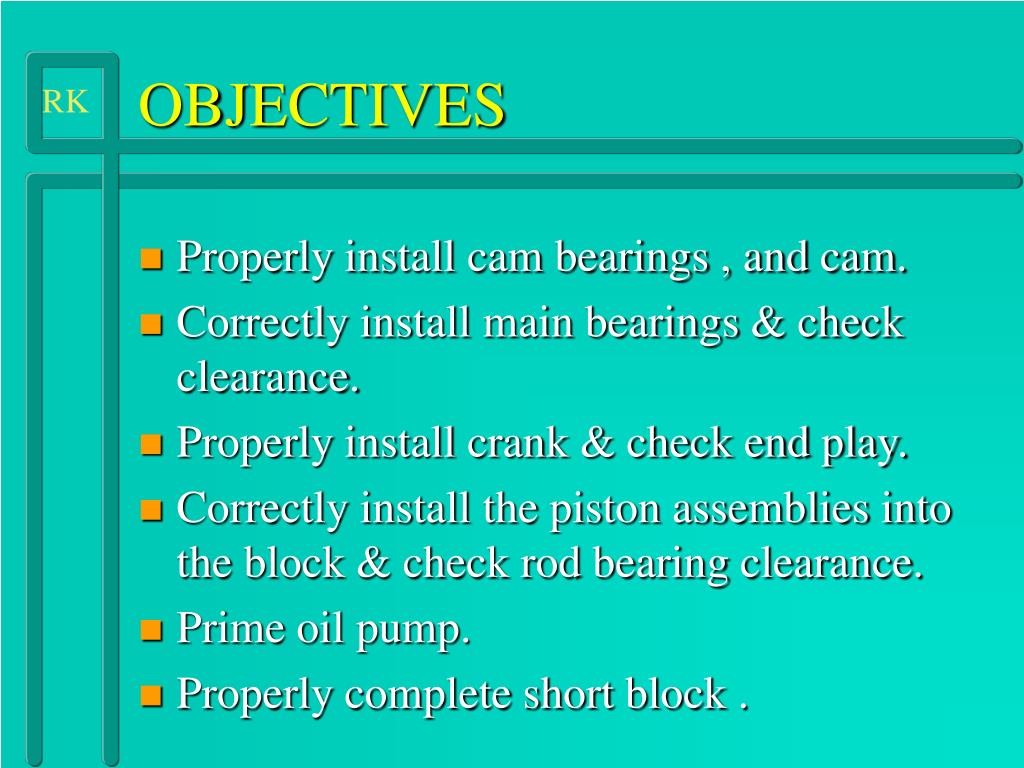 RK

OBJECTIVES

- Properly install cam bearings , and cam.
- Correctly install main bearings & check clearance.
- Properly install crank & check end play.
- Correctly install the piston assemblies into the block & check rod bearing clearance.
- Prime oil pump.
- Properly complete short block .